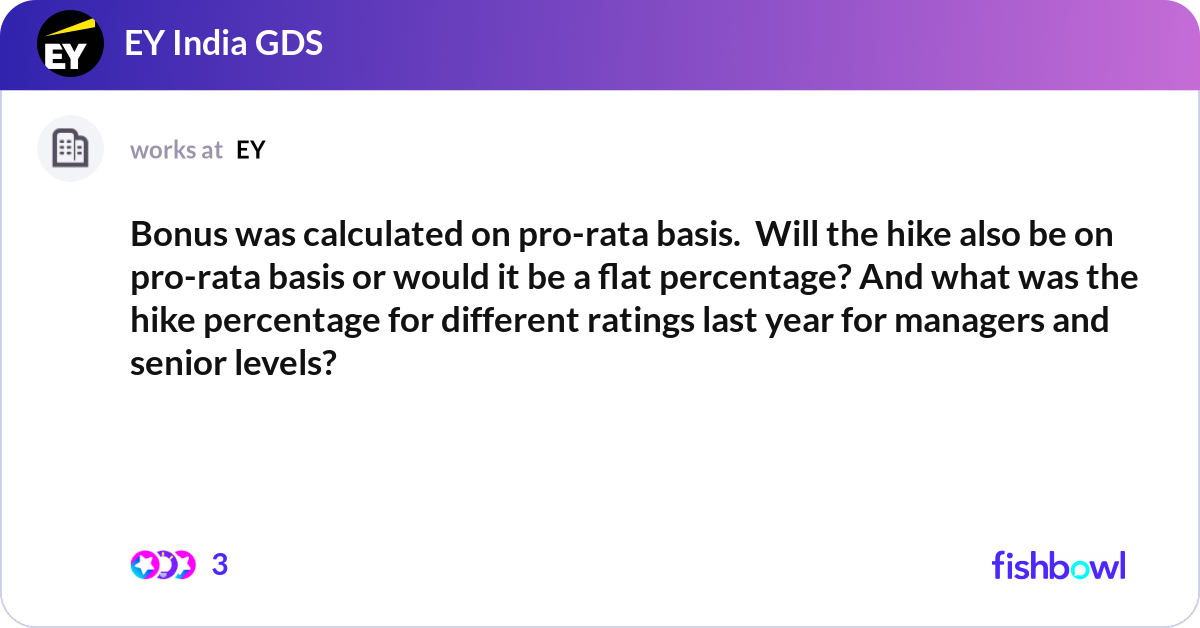 EY

EY India GDS

works at EY

Bonus was calculated on pro-rata basis. Will the hike also be on pro-rata basis or would it be a flat percentage? And what was the hike percentage for different ratings last year for managers and senior levels?

3

fishbowl